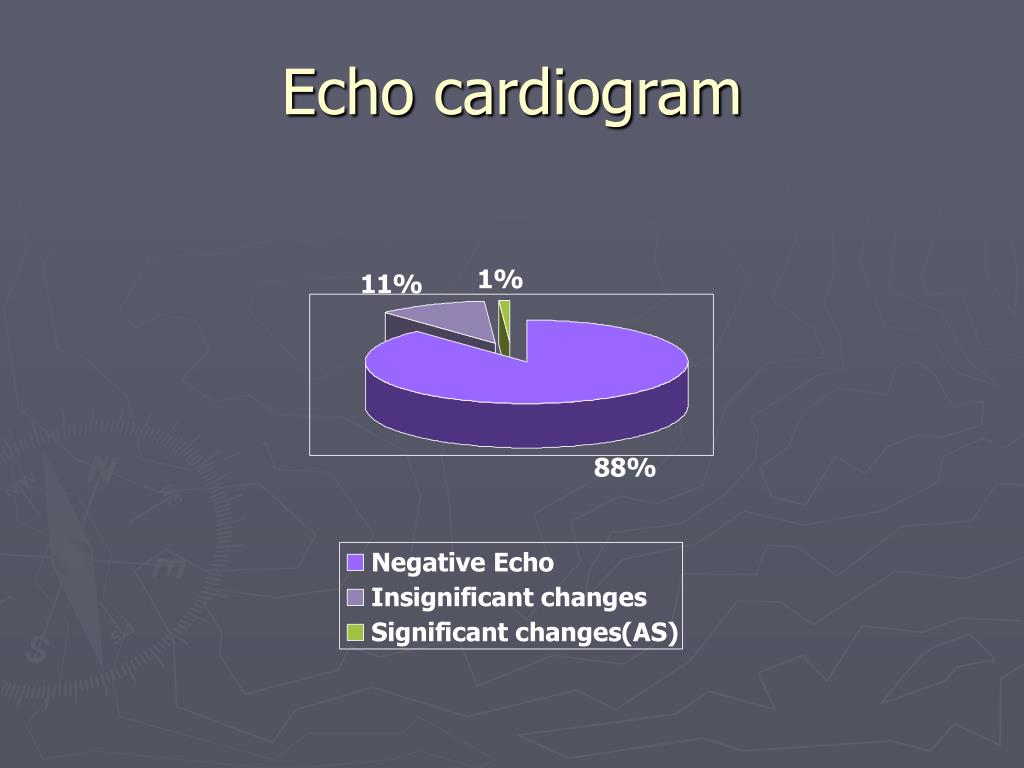 Echo cardiogram

11%
1%
88%

Negative Echo
Insignificant changes
Significant changes(AS)